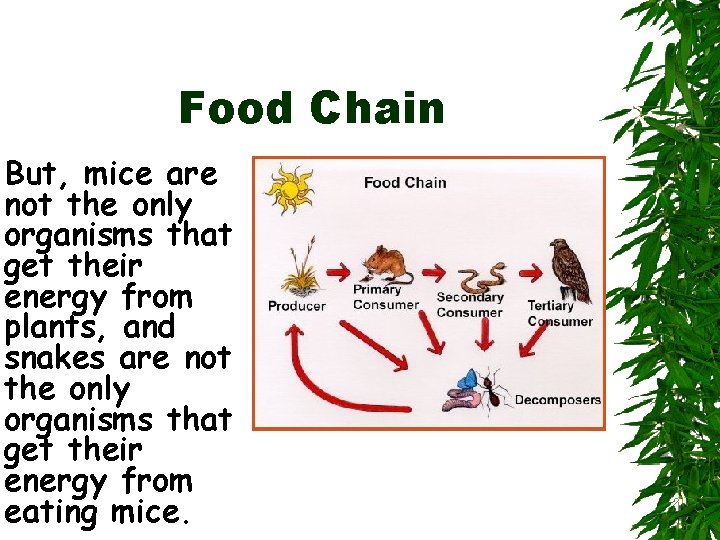 Food Chain

But, mice are not the only organisms that get their energy from plants, and snakes are not the only organisms that get their energy from eating mice.

Food Chain

Producer

Primary Consumer

Secondary Consumer

Tertiary Consumer

Decomposers